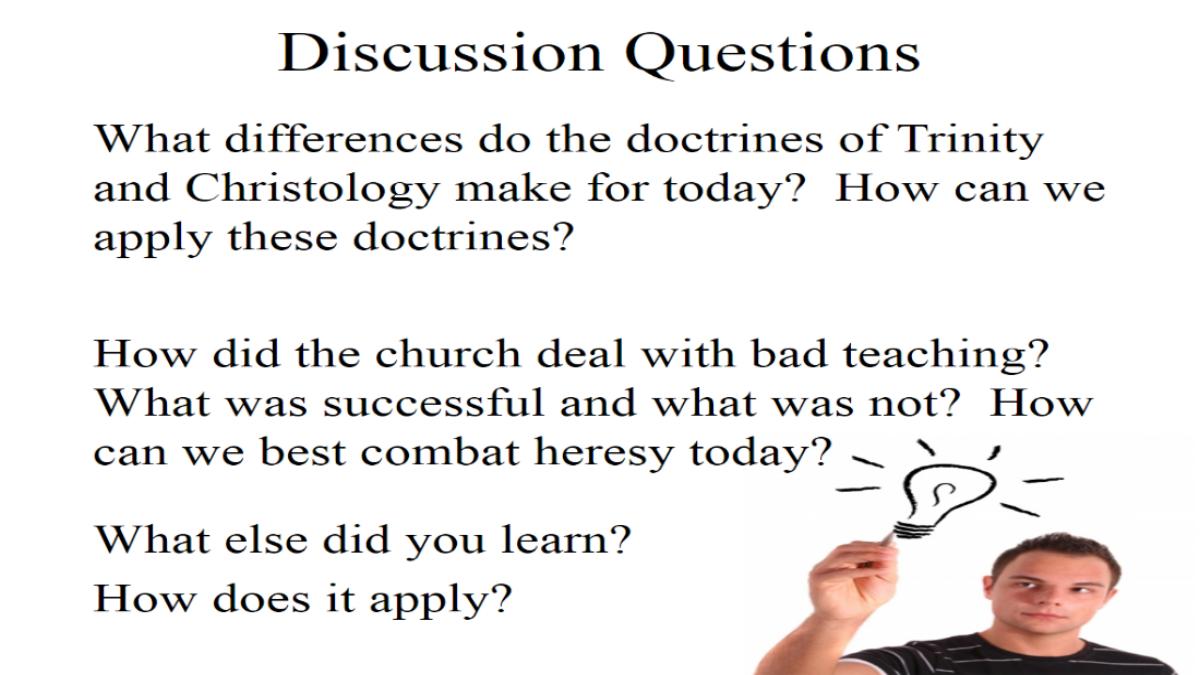 Discussion Questions

What differences do the doctrines of Trinity and Christology make for today? How can we apply these doctrines?

How did the church deal with bad teaching? What was successful and what was not? How can we best combat heresy today?

What else did you learn?

How does it apply?